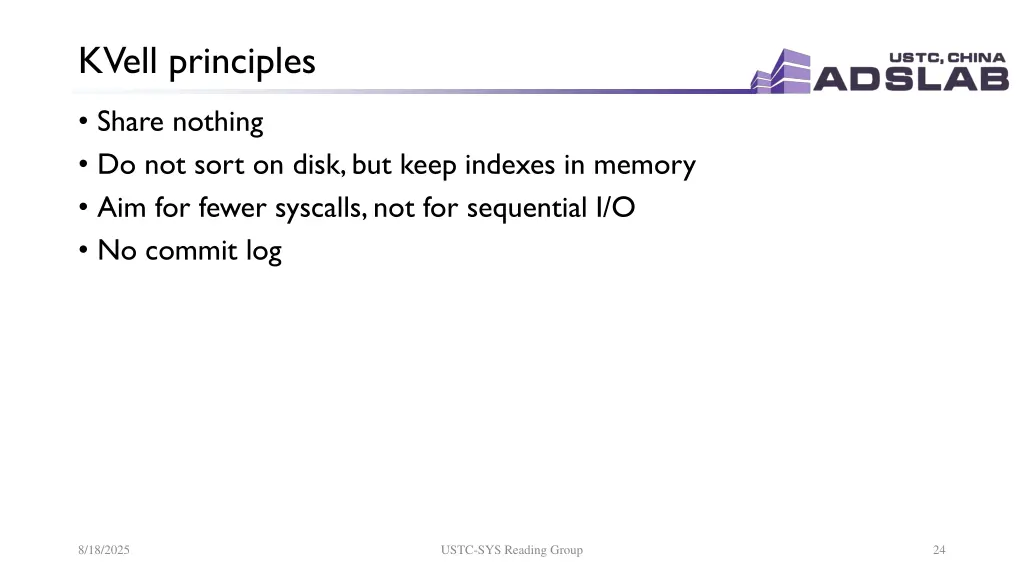 KVell principles

USTC, CHINA
ADSLAB

• Share nothing
• Do not sort on disk, but keep indexes in memory
• Aim for fewer syscalls, not for sequential I/O
• No commit log

8/18/2025

USTC-SYS Reading Group

24